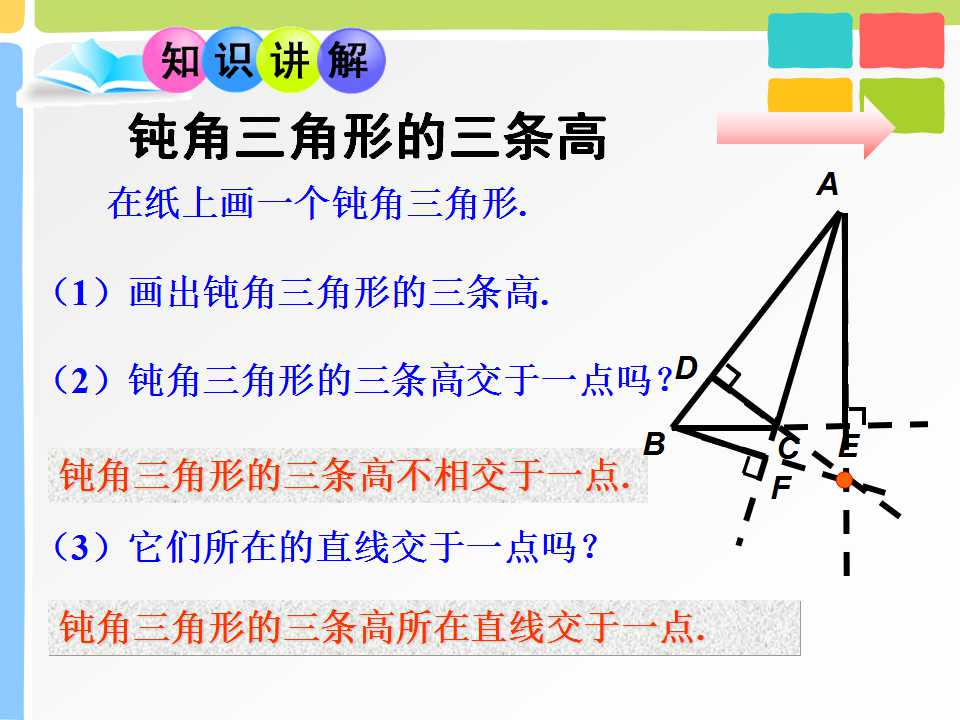 知识讲解

钝角三角形的三条高

在纸上画一个钝角三角形.

（1）画出钝角三角形的三条高.

（2）钝角三角形的三条高交于一点吗？

钝角三角形的三条高不相交于一点.

（3）它们所在的直线交于一点吗？

钝角三角形的三条高所在直线交于一点.

A
D
B
C
E
F